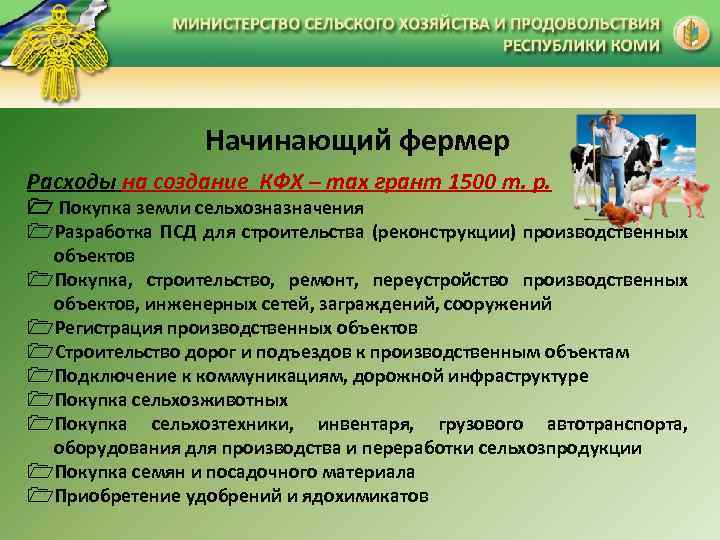 МИНИСТЕРСТВО СЕЛЬСКОГО ХОЗЯЙСТВА И ПРОДОВОЛЬСТВИЯ
РЕСПУБЛИКИ КОМИ

Начинающий фермер

Расходы на создание КФХ – max грант 1500 т. р.

Покупка земли сельхозназначения

Разработка ПСД для строительства (реконструкции) производственных объектов

Покупка, строительство, ремонт, переустройство производственных объектов, инженерных сетей, заграждений, сооружений

Регистрация производственных объектов

Строительство дорог и подъездов к производственным объектам

Подключение к коммуникациям, дорожной инфраструктуре

Покупка сельхозживотных

Покупка сельхозтехники, инвентаря, грузового автотранспорта, оборудования для производства и переработки сельхозпродукции

Покупка семян и посадочного материала

Приобретение удобрений и ядохимикатов